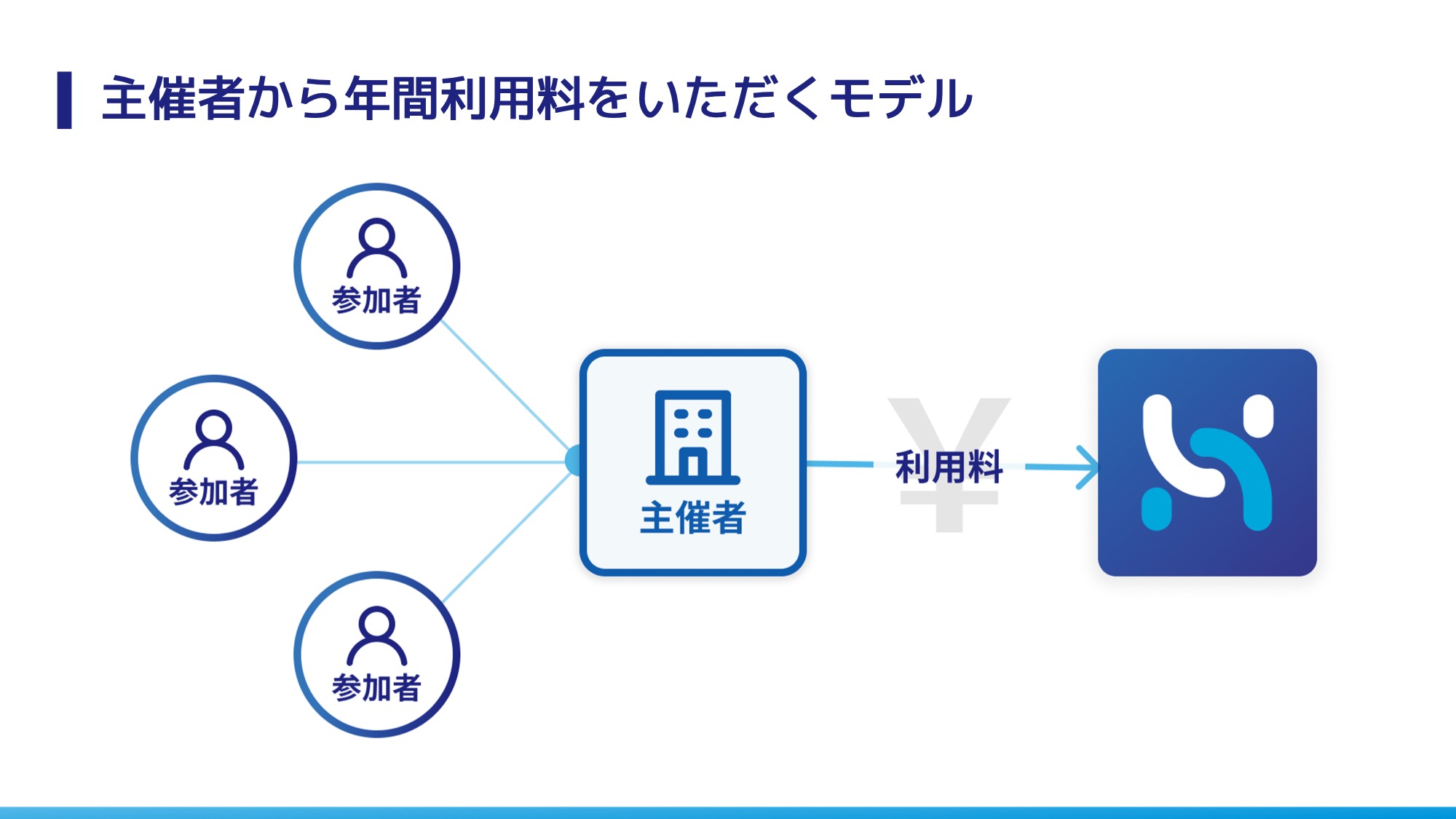 主催者から年間利用料をいただくモデル

参加者

参加者

参加者

主催者

¥

利用料